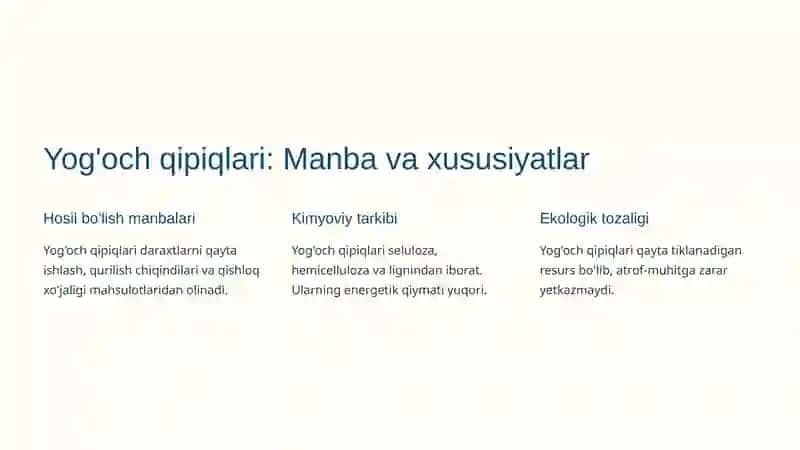 Yog'och qipiqlari: Manba va xususiyatlar

Hosil bo'lish manbalari

Yog'och qipiqlari daraxtlarni qayta ishlash, qurilish chiqindilari va qishloq xo'jaligi mahsulotlaridan olinadi.

Kimyoviy tarkibi

Yog'och qipiqlari seluloza, hemicelluloza va lignindan iborat. Ularning energetik qiymati yuqori.

Ekologik tozaligi

Yog'och qipiqlari qayta tiklanadigan resurs bo'lib, atrof-muhitga zarar yetkazmaydi.